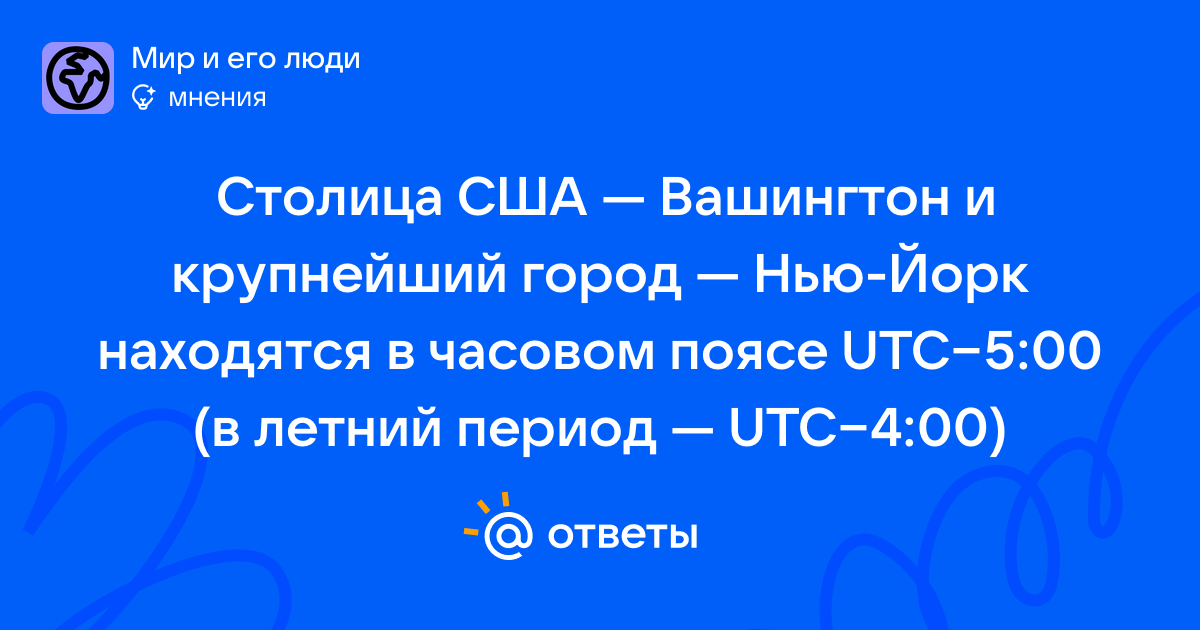 Мир и его люди
мнения

Столица США — Вашингтон и крупнейший город — Нью-Йорк находятся в часовом поясе UTC−5:00 (в летний период — UTC−4:00)

ответы